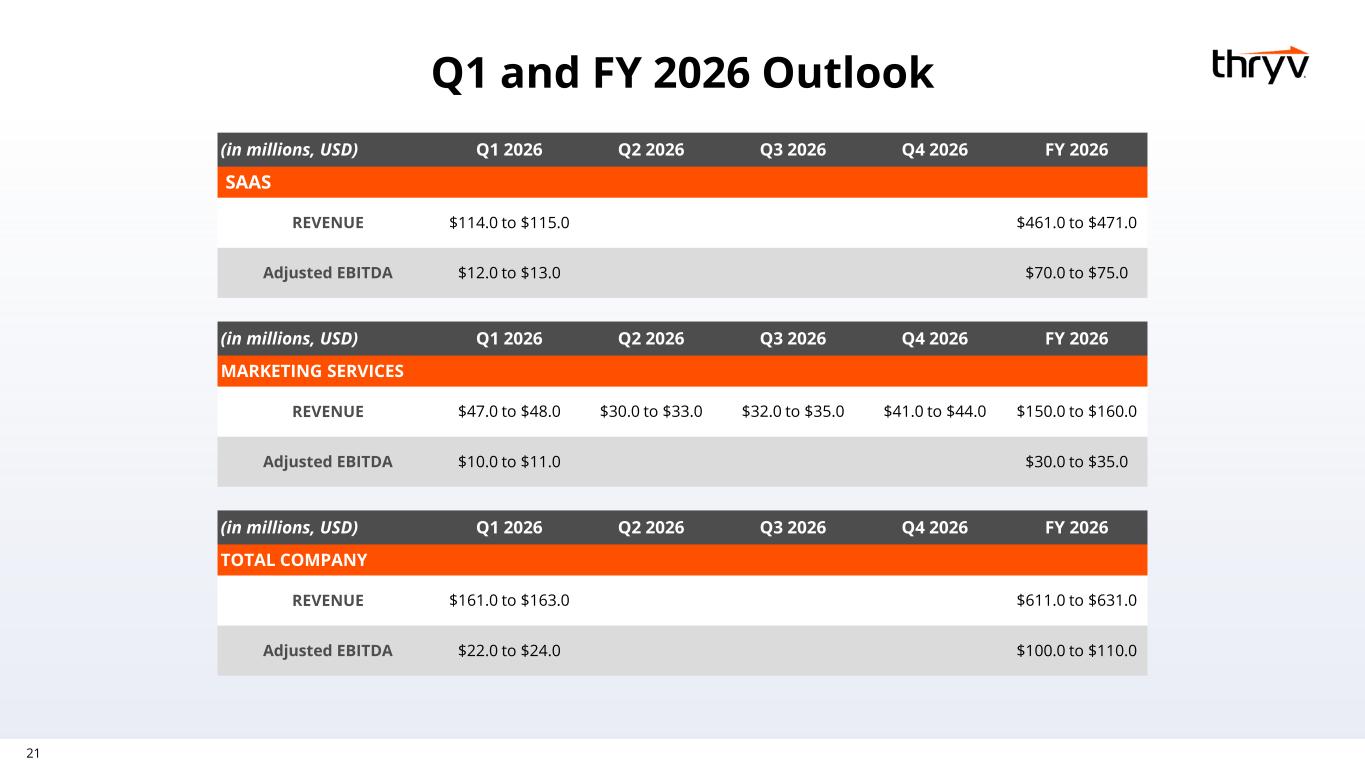 Q1 and FY 2026 Outlook

thryv

| (in millions, USD) | Q1 2026 | Q2 2026 | Q3 2026 | Q4 2026 | FY 2026 |
|---|---|---|---|---|---|
| SAAS | | | | | |
| REVENUE | \$114.0 to \$115.0 | | | | \$461.0 to \$471.0 |
| Adjusted EBITDA | \$12.0 to \$13.0 | | | | \$70.0 to \$75.0 |

| (in millions, USD) | Q1 2026 | Q2 2026 | Q3 2026 | Q4 2026 | FY 2026 |
|---|---|---|---|---|---|
| MARKETING SERVICES | | | | | |
| REVENUE | \$47.0 to \$48.0 | \$30.0 to \$33.0 | \$32.0 to \$35.0 | \$41.0 to \$44.0 | \$150.0 to \$160.0 |
| Adjusted EBITDA | \$10.0 to \$11.0 | | | | \$30.0 to \$35.0 |

| (in millions, USD) | Q1 2026 | Q2 2026 | Q3 2026 | Q4 2026 | FY 2026 |
|---|---|---|---|---|---|
| TOTAL COMPANY | | | | | |
| REVENUE | \$161.0 to \$163.0 | | | | \$611.0 to \$631.0 |
| Adjusted EBITDA | \$22.0 to \$24.0 | | | | \$100.0 to \$110.0 |

21